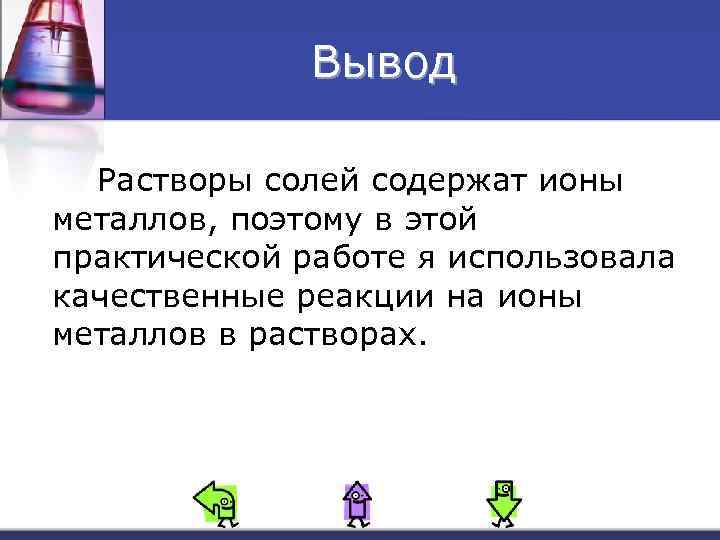 Вывод

Растворы солей содержат ионы металлов, поэтому в этой практической работе я использовала качественные реакции на ионы металлов в растворах.